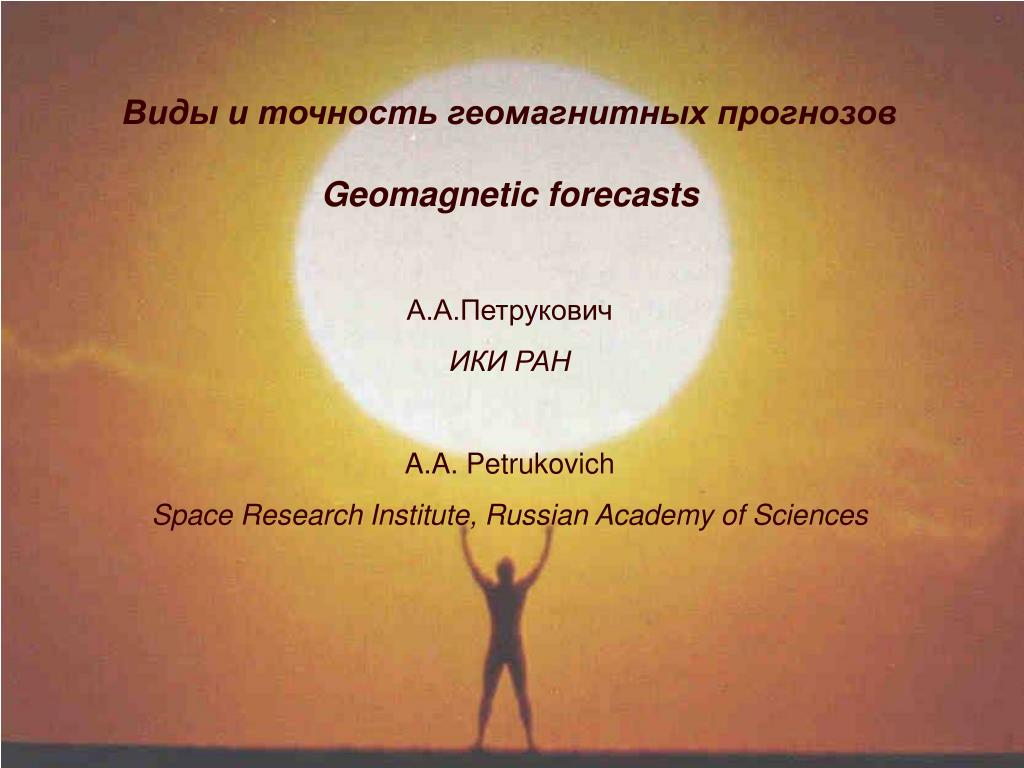 Виды и точность геомагнитных прогнозов

Geomagnetic forecasts

А.А.Петрукович

ИКИ РАН

A.A. Petrukovich

Space Research Institute, Russian Academy of Sciences